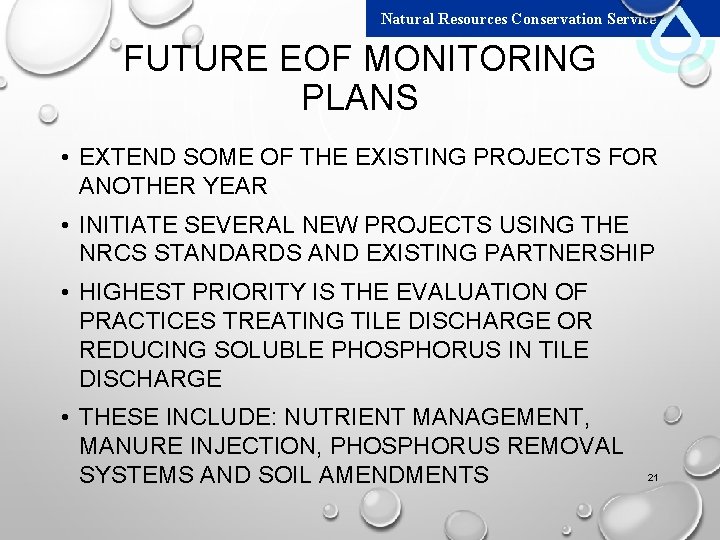 Natural Resources Conservation Service

FUTURE EOF MONITORING PLANS

• EXTEND SOME OF THE EXISTING PROJECTS FOR ANOTHER YEAR

• INITIATE SEVERAL NEW PROJECTS USING THE NRCS STANDARDS AND EXISTING PARTNERSHIP

• HIGHEST PRIORITY IS THE EVALUATION OF PRACTICES TREATING TILE DISCHARGE OR REDUCING SOLUBLE PHOSPHORUS IN TILE DISCHARGE

• THESE INCLUDE: NUTRIENT MANAGEMENT, MANURE INJECTION, PHOSPHORUS REMOVAL SYSTEMS AND SOIL AMENDMENTS

21